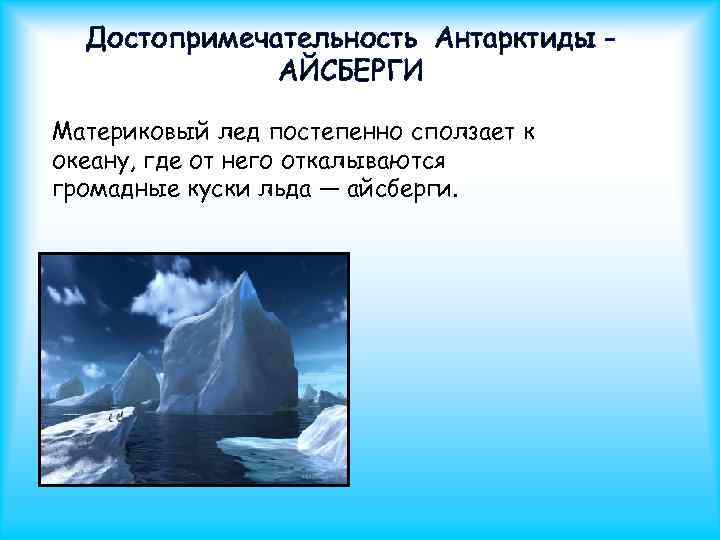 Достопримечательность Антарктиды – АЙСБЕРГИ

Материковый лед постепенно сползает к океану, где от него откалываются громадные куски льда — айсберги.